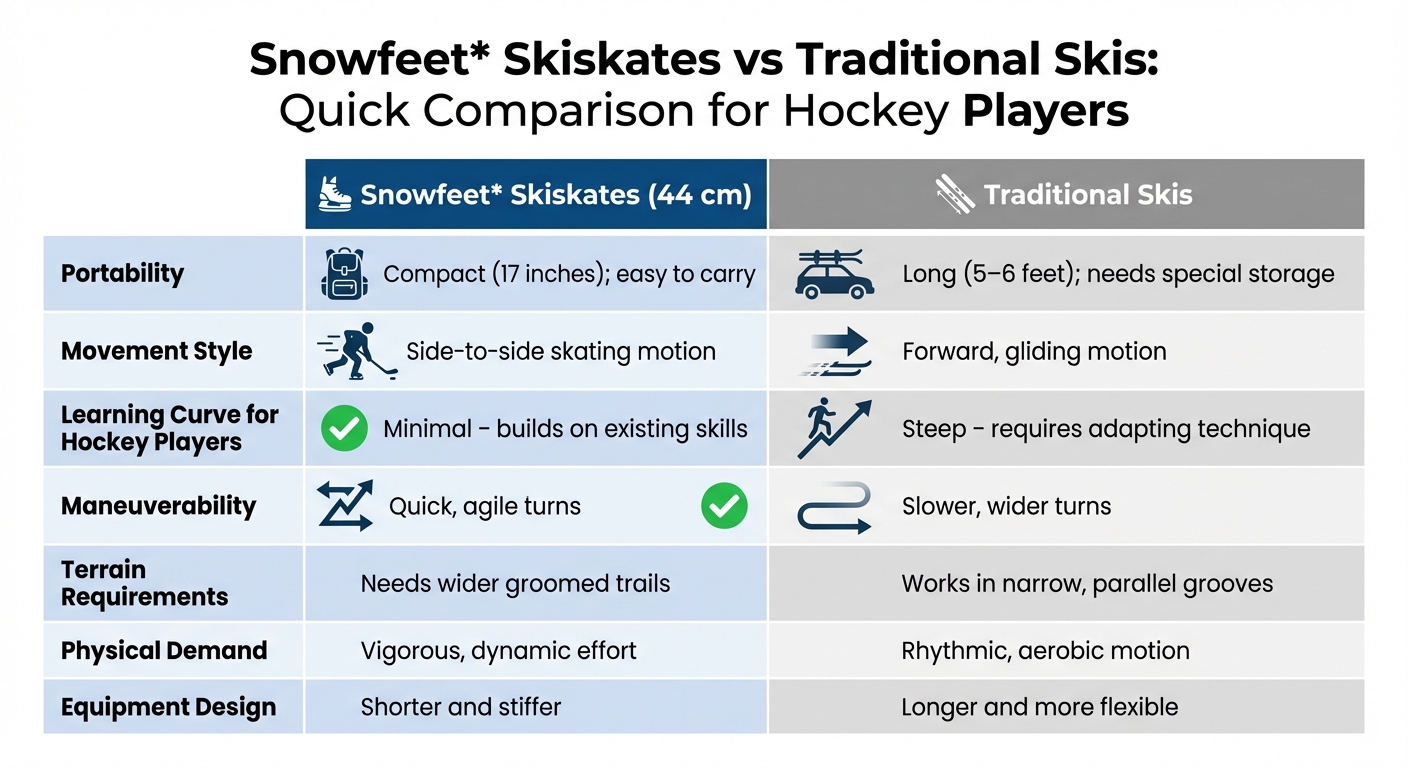 Snowfeet* Skiskates vs Traditional Skis: Quick Comparison for Hockey Players

| | Snowfeet* Skiskates (44 cm) | Traditional Skis |
|---|---|---|
| Portability | Compact (17 inches); easy to carry | Long (5–6 feet); needs special storage |
| Movement Style | Side-to-side skating motion | Forward, gliding motion |
| Learning Curve for Hockey Players | Minimal - builds on existing skills | Steep - requires adapting technique |
| Maneuverability | Quick, agile turns | Slower, wider turns |
| Terrain Requirements | Needs wider groomed trails | Works in narrow, parallel grooves |
| Physical Demand | Vigorous, dynamic effort | Rhythmic, aerobic motion |
| Equipment Design | Shorter and stiffer | Longer and more flexible |